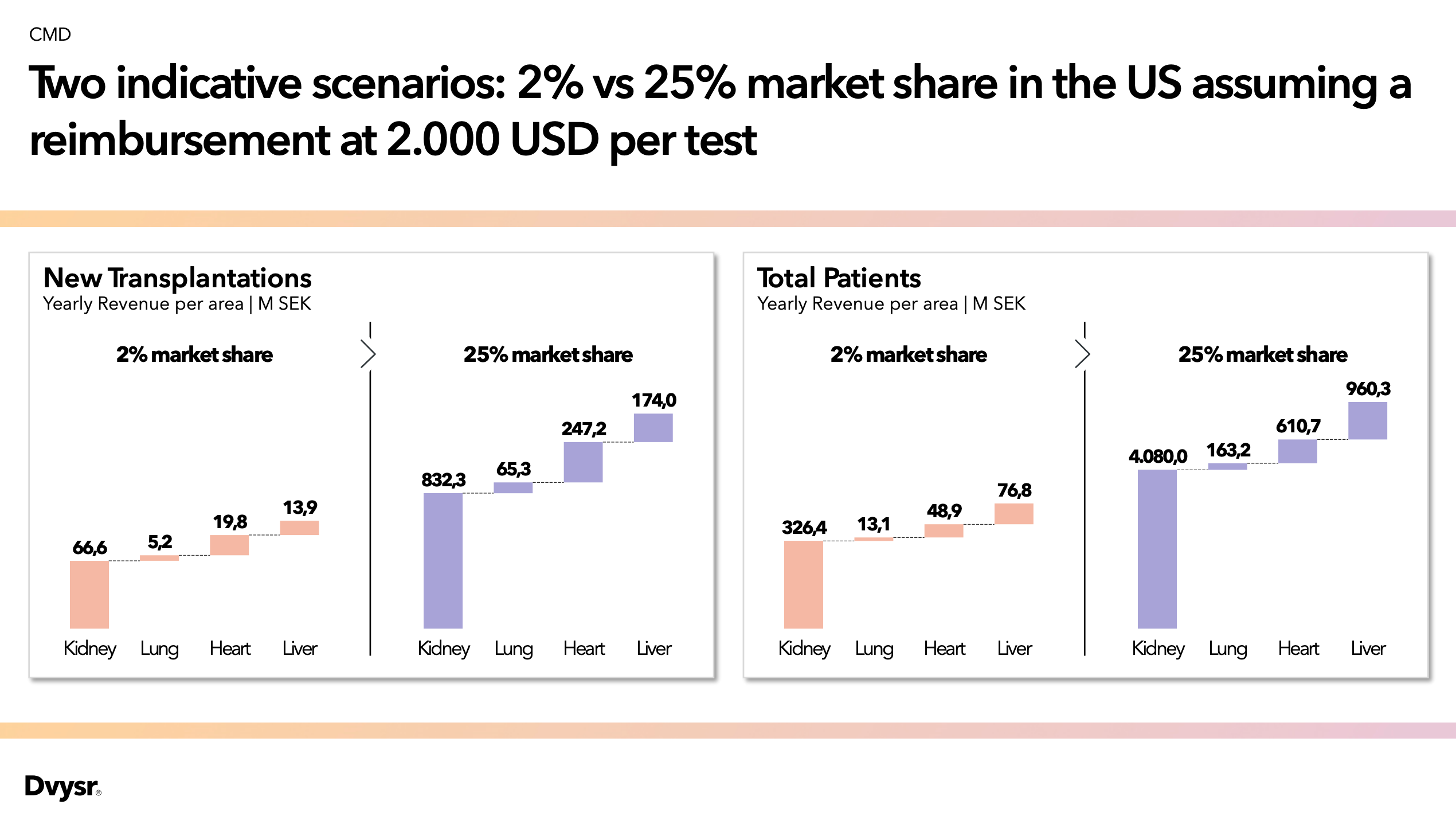 CMD

Two indicative scenarios: 2% vs 25% market share in the US assuming a reimbursement at 2.000 USD per test

New Transplantations
Yearly Revenue per area | M SEK

2% market share

66,6
5,2
19,8
13,9

Kidney Lung Heart Liver

25% market share

832,3
65,3
247,2
174,0

Kidney Lung Heart Liver

Total Patients
Yearly Revenue per area | M SEK

2% market share

326,4
13,1
48,9
76,8

Kidney Lung Heart Liver

25% market share

4.080,0
163,2
610,7
960,3

Kidney Lung Heart Liver

Dvysr®